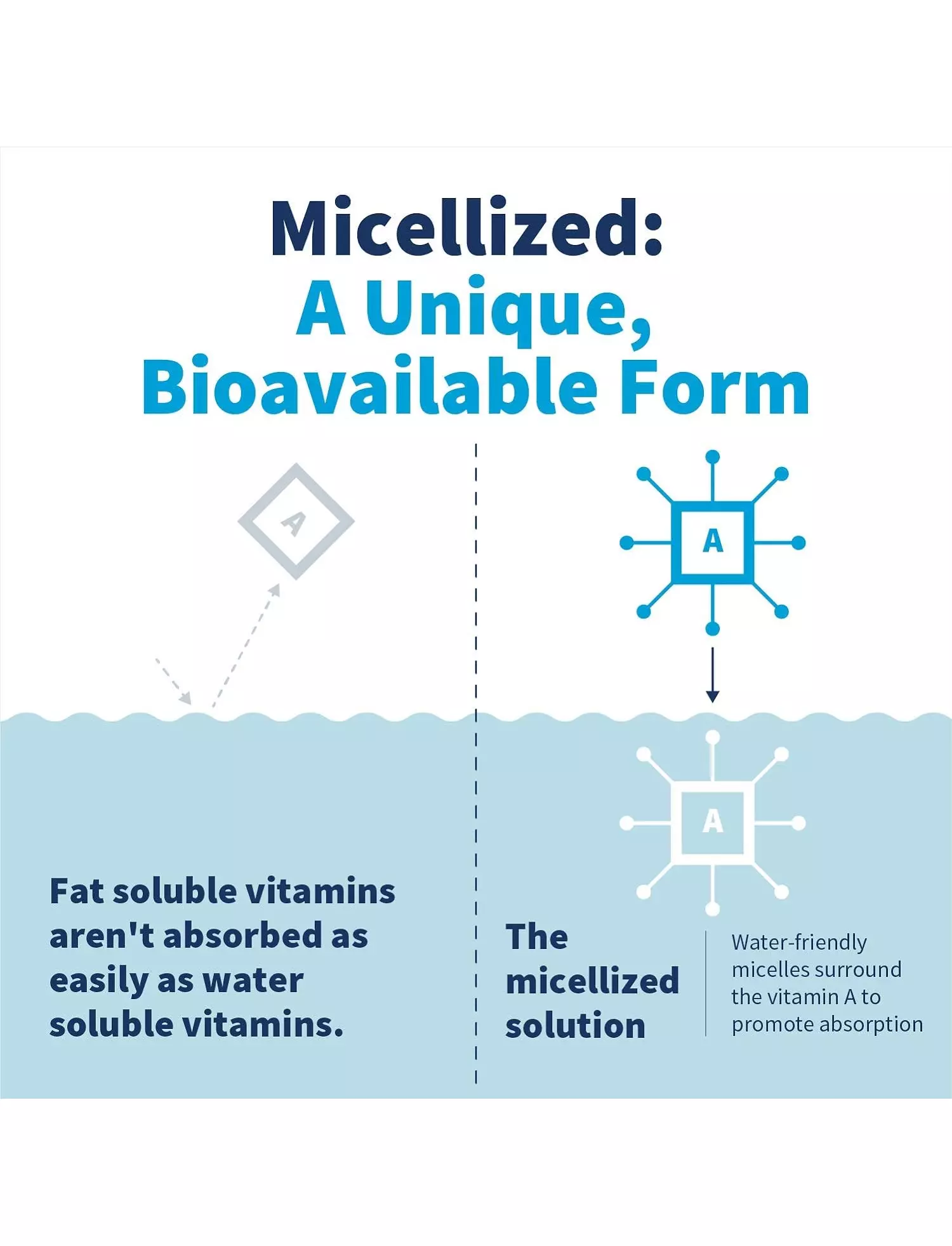 Micellized:
A Unique,
Bioavailable Form

A

A

A

Fat soluble vitamins aren't absorbed as easily as water soluble vitamins.

The micellized solution

Water-friendly micelles surround the vitamin A to promote absorption